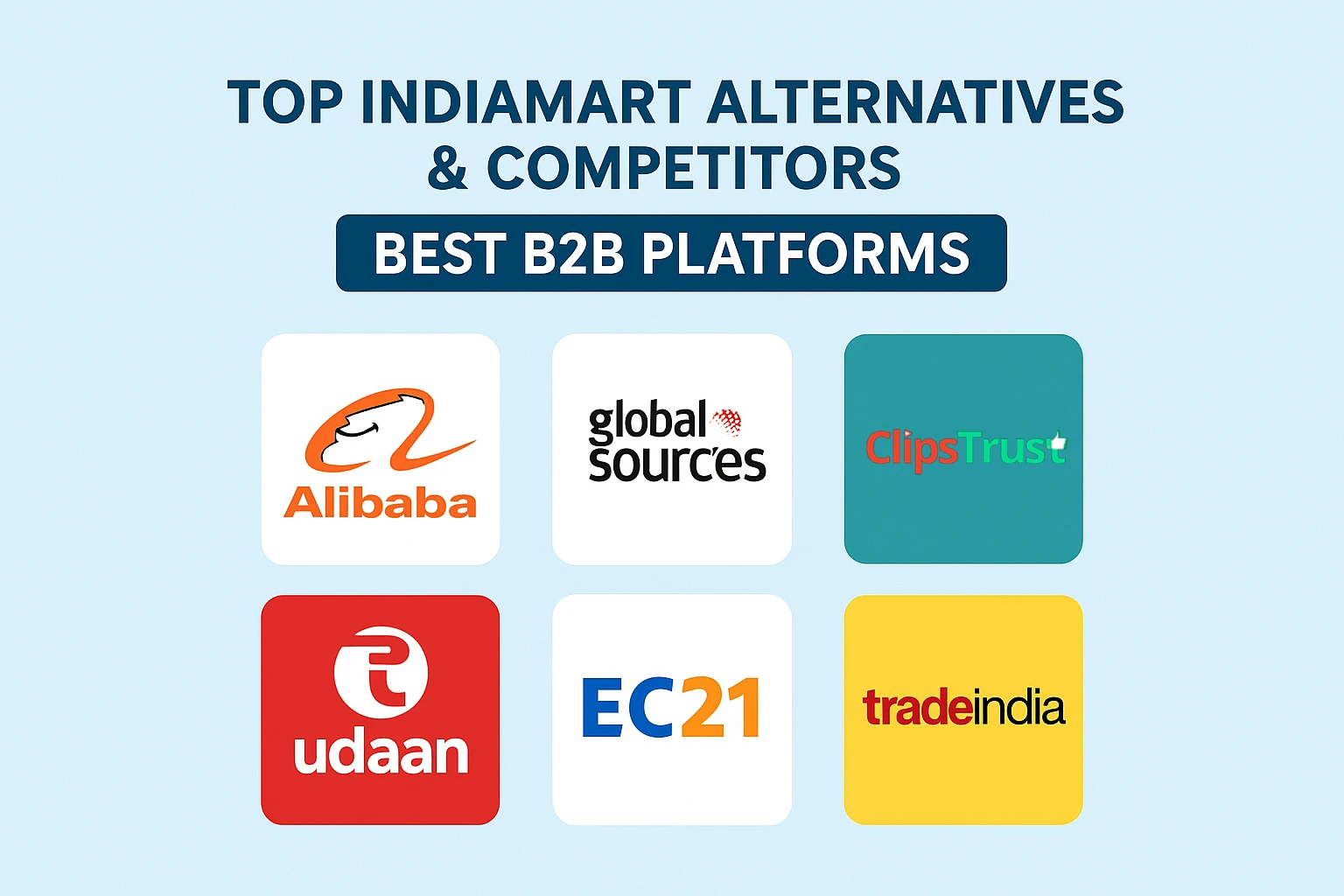 TOP INDIAMART ALTERNATIVES & COMPETITORS

BEST B2B PLATFORMS

Alibaba

global sources

ClipsTrust

udaan

EC21

tradeindia